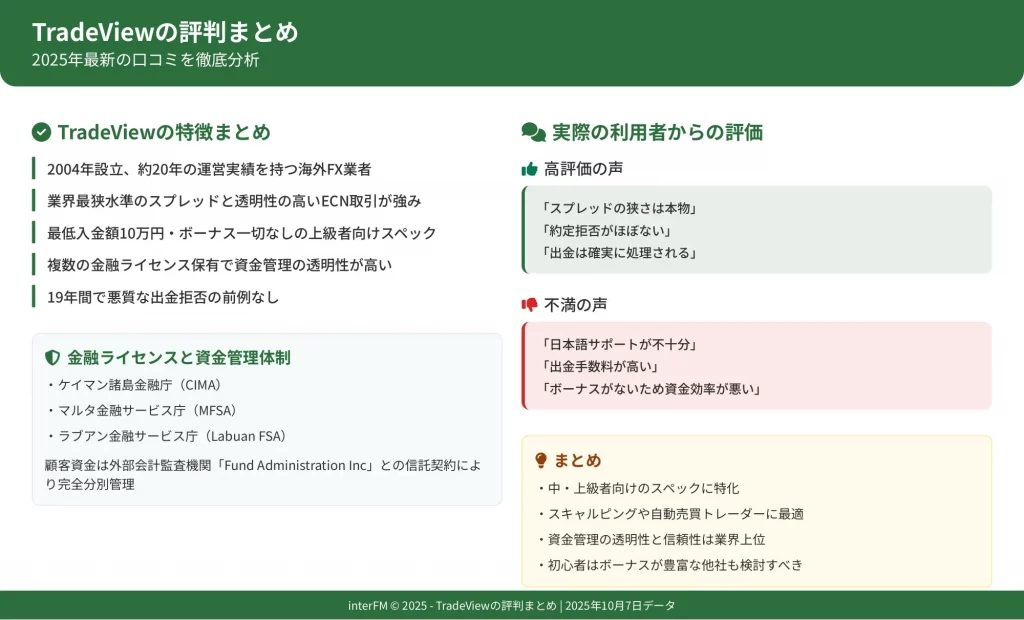 TradeViewの評判まとめ
2025年最新の口コミを徹底分析

TradeViewの特徴まとめ

2004年設立、約20年の運営実績を持つ海外FX業者

業界最狭水準のスプレッドと透明性の高いECN取引が強み

最低入金額10万円・ボーナス一切なしの上級者向けスペック

複数の金融ライセンス保有で資金管理の透明性が高い

19年間で悪質な出金拒否の前例なし

金融ライセンスと資金管理体制

・ケイマン諸島金融庁（CIMA）
・マルタ金融サービス庁（MFSA）
・ラブアン金融サービス庁（Labuan FSA）

顧客資金は外部会計監査機関「Fund Administration Inc」との信託契約により完全分別管理

実際の利用者からの評価

高評価の声

「スプレッドの狭さは本物」
「約定拒否がほぼない」
「出金は確実に処理される」

不満の声

「日本語サポートが不十分」
「出金手数料が高い」
「ボーナスがないため資金効率が悪い」

まとめ

・中・上級者向けのスペックに特化
・スキャルピングや自動売買トレーダーに最適
・資金管理の透明性と信頼性は業界上位
・初心者はボーナスが豊富な他社も検討すべき

interFM © 2025 - TradeViewの評判まとめ | 2025年10月7日データ